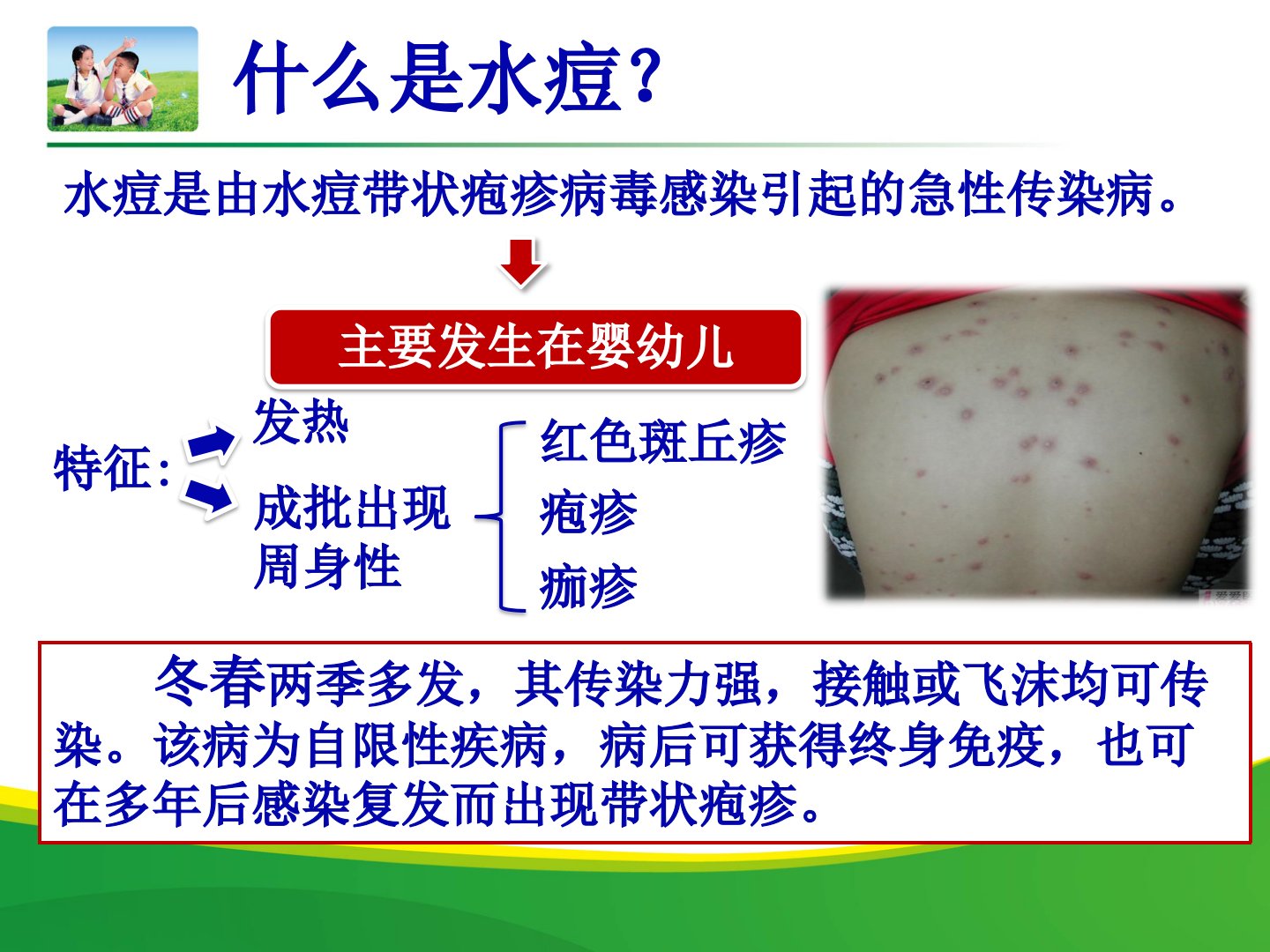 什么是水痘？

水痘是由水痘带状疱疹病毒感染引起的急性传染病。

主要发生在婴幼儿

特征：

发热

成批出现
周身性

红色斑丘疹
疱疹
痂疹

冬春两季多发，其传染力强，接触或飞沫均可传染。该病为自限性疾病，病后可获得终身免疫，也可在多年后感染复发而出现带状疱疹。